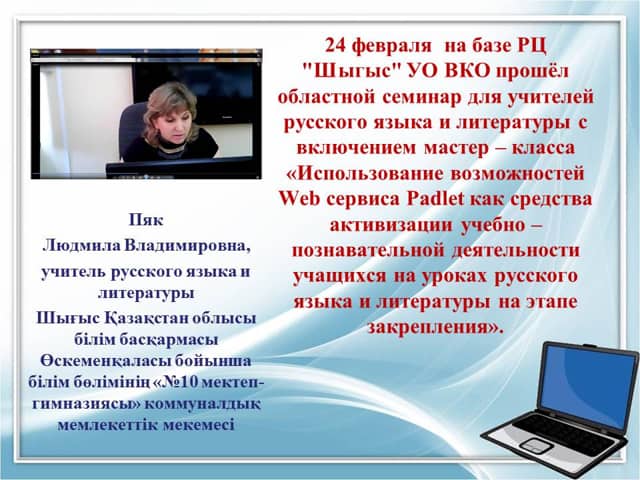 24 февраля на базе РЦ "Шыгыс" УО ВКО прошёл областной семинар для учителей русского языка и литературы с включением мастер – класса «Использование возможностей Web сервиса Padlet как средства активизации учебно – познавательной деятельности учащихся на уроках русского языка и литературы на этапе закрепления».

Пяк
Людмила Владимировна,
учитель русского языка и литературы
Шығыс Қазақстан облысы білім басқармасы Өскеменқаласы бойынша білім бөлімінің «№10 мектеп-гимназиясы» коммуналдық мемлекеттік мекемесі